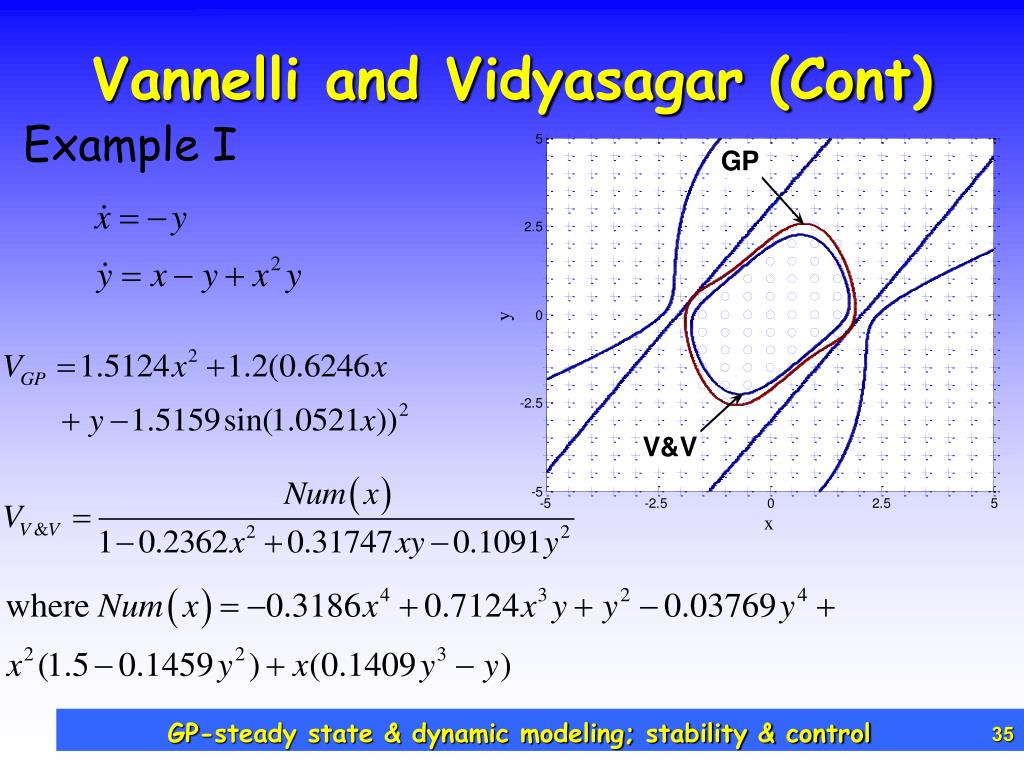 Vannelli and Vidyasagar (Cont)

Example I

$\dot{x} = -y$

$\dot{y} = x - y + x^2 y$

$V_{GP} = 1.5124x^2 + 1.2(0.6246x + y - 1.5159\sin(1.0521x))^2$

$V_{V\&V} = \frac{Num(x)}{1 - 0.2362x^2 + 0.31747xy - 0.1091y^2}$

where $Num(x) = -0.3186x^4 + 0.7124x^3 y + y^2 - 0.03769y^4 + x^2(1.5 - 0.1459y^2) + x(0.1409y^3 - y)$

GP

V&V

5
2.5
0
-2.5
-5
y
-5
-2.5
0
2.5
5
x

GP-steady state & dynamic modeling; stability & control

35